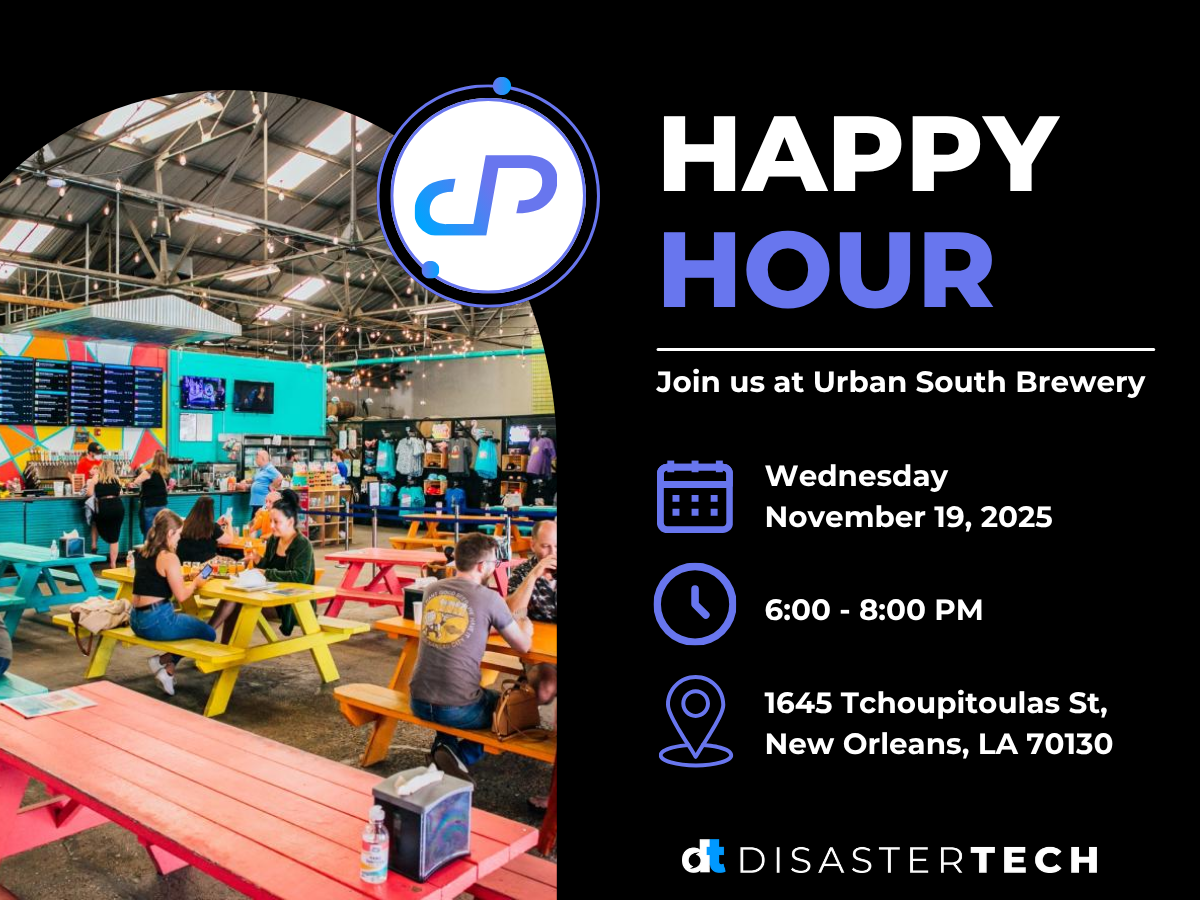 HAPPY HOUR

Join us at Urban South Brewery

Wednesday
November 19, 2025

6:00 - 8:00 PM

1645 Tchoupitoulas St,
New Orleans, LA 70130

dt DISASTERTECH